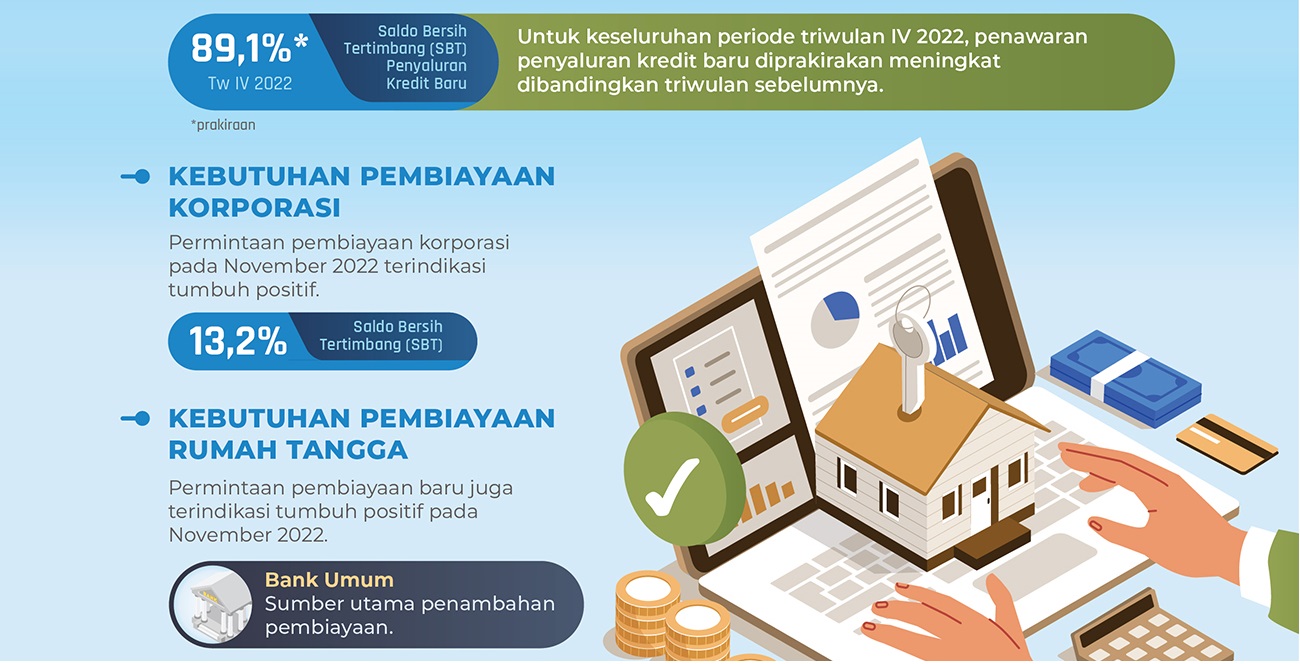 89,1%*
Tw IV 2022

Saldo Bersih Tertimbang (SBT) Penyaluran Kredit Baru

Untuk keseluruhan periode triwulan IV 2022, penawaran penyaluran kredit baru diprakirakan meningkat dibandingkan triwulan sebelumnya.

*prakiraan

KEBUTUHAN PEMBIAYAAN KORPORASI

Permintaan pembiayaan korporasi pada November 2022 terindikasi tumbuh positif.

13,2%

Saldo Bersih Tertimbang (SBT)

KEBUTUHAN PEMBIAYAAN RUMAH TANGGA

Permintaan pembiayaan baru juga terindikasi tumbuh positif pada November 2022.

Bank Umum
Sumber utama penambahan pembiayaan.